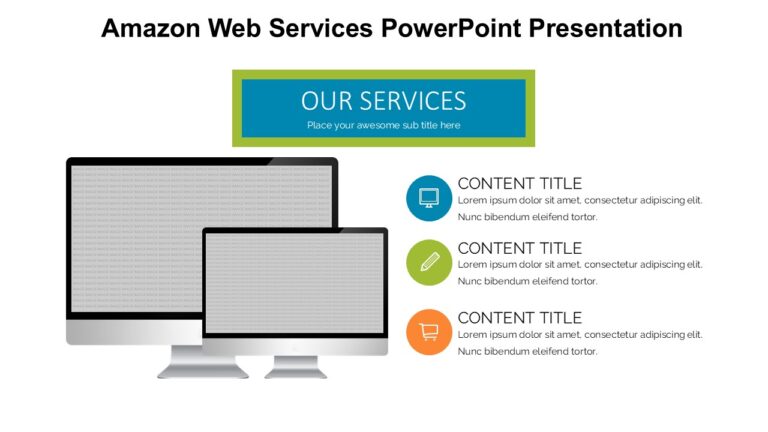 Amazon Web Services PowerPoint Presentation

OUR SERVICES
Place your awesome sub title here

CONTENT TITLE
Lorem ipsum dolor sit amet, consectetur adipiscing elit. Nunc bibendum eleifend tortor.

CONTENT TITLE
Lorem ipsum dolor sit amet, consectetur adipiscing elit. Nunc bibendum eleifend tortor.

CONTENT TITLE
Lorem ipsum dolor sit amet, consectetur adipiscing elit. Nunc bibendum eleifend tortor.